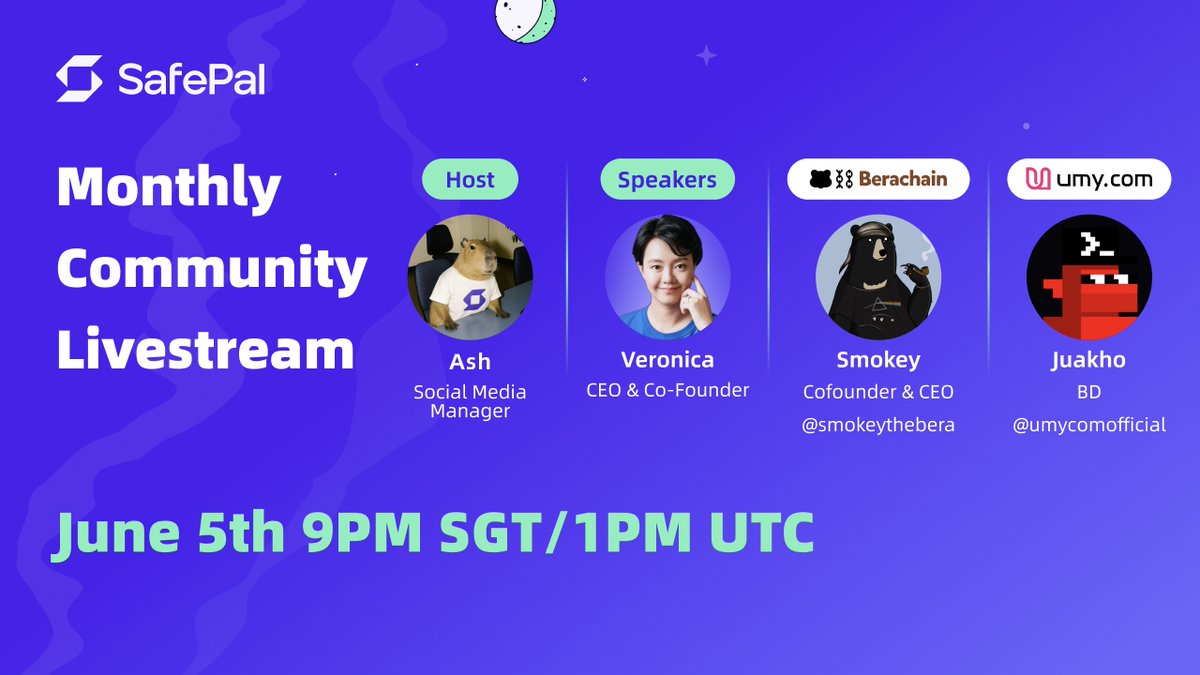 SafePal

Monthly Community Livestream

Host
Ash
Social Media Manager

Speakers
Veronica
CEO & Co-Founder

Berachain
Smokey
Cofounder & CEO
@smokeythebera

umy.com
Juakho
BD
@umycomofficial

June 5th 9PM SGT/1PM UTC